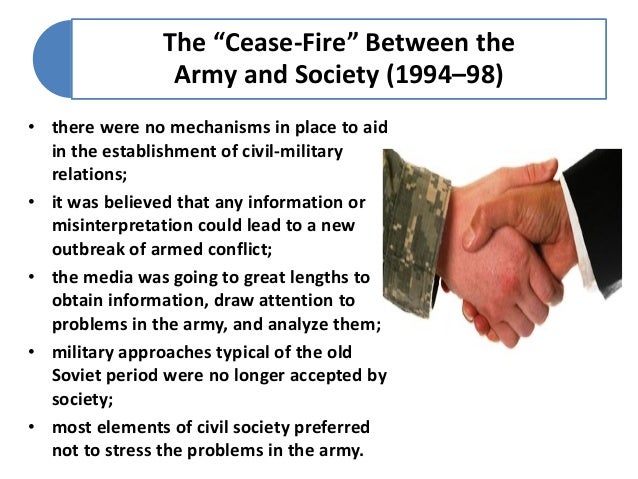 The “Cease-Fire” Between the Army and Society (1994–98)

• there were no mechanisms in place to aid in the establishment of civil-military relations;
• it was believed that any information or misinterpretation could lead to a new outbreak of armed conflict;
• the media was going to great lengths to obtain information, draw attention to problems in the army, and analyze them;
• military approaches typical of the old Soviet period were no longer accepted by society;
• most elements of civil society preferred not to stress the problems in the army.